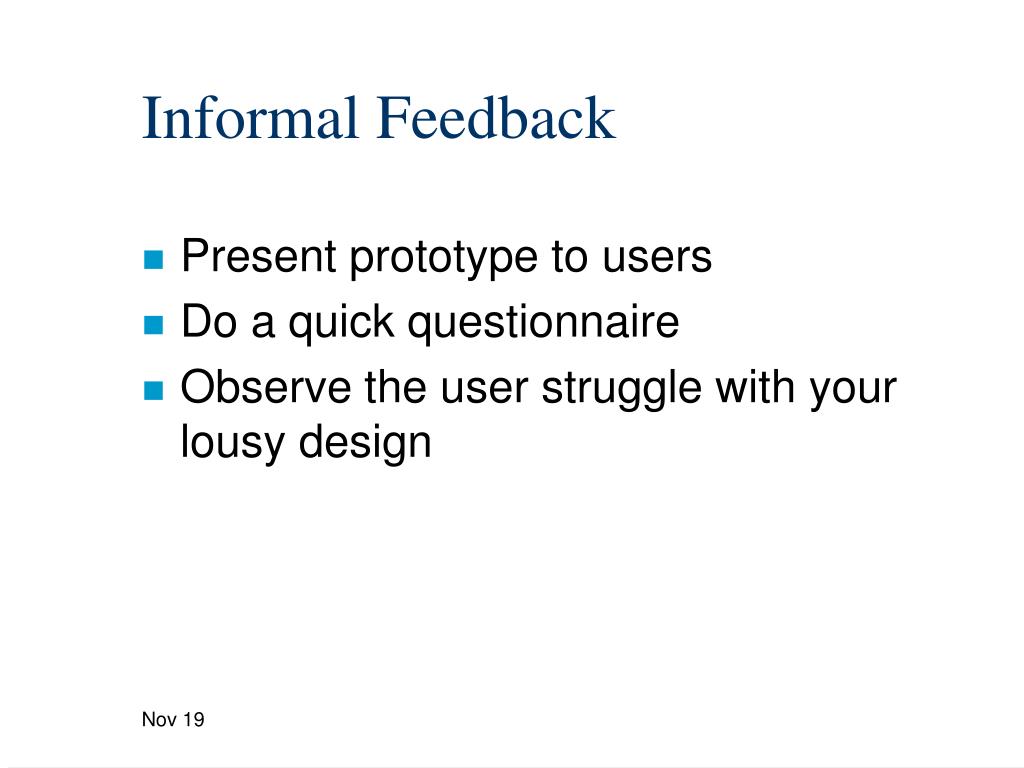 Informal Feedback

- Present prototype to users
- Do a quick questionnaire
- Observe the user struggle with your lousy design

Nov 19